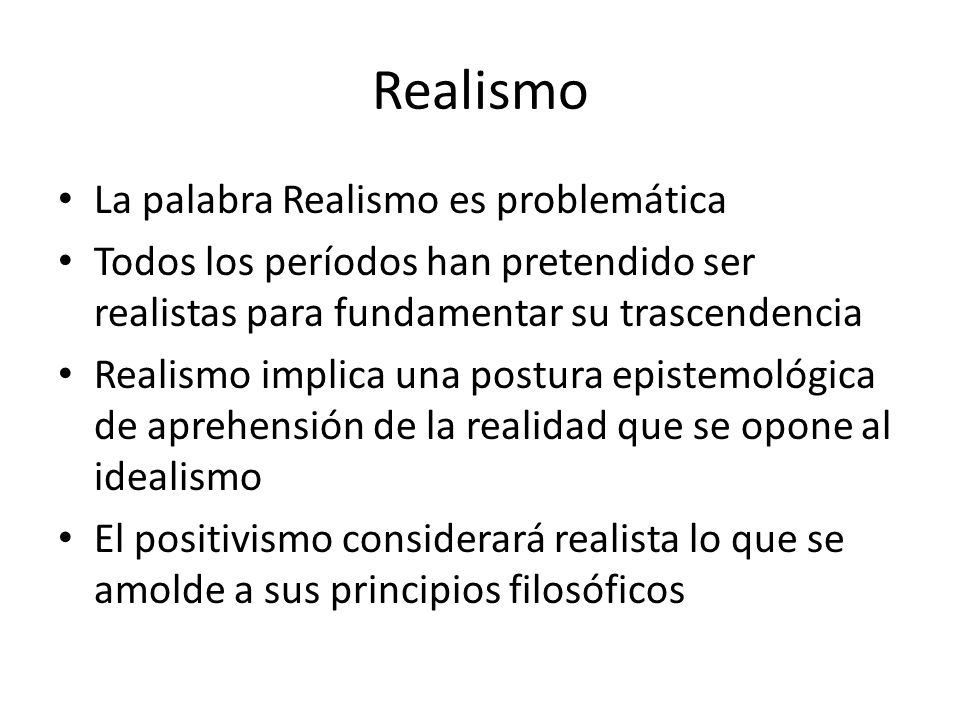 Realismo

• La palabra Realismo es problemática
• Todos los períodos han pretendido ser realistas para fundamentar su trascendencia
• Realismo implica una postura epistemológica de aprehensión de la realidad que se opone al idealismo
• El positivismo considerará realista lo que se amolde a sus principios filosóficos